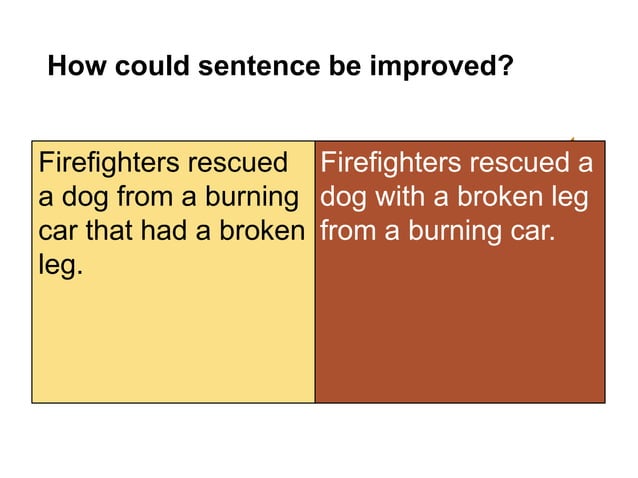 How could sentence be improved?

Firefighters rescued a dog from a burning car that had a broken leg.

Firefighters rescued a dog with a broken leg from a burning car.